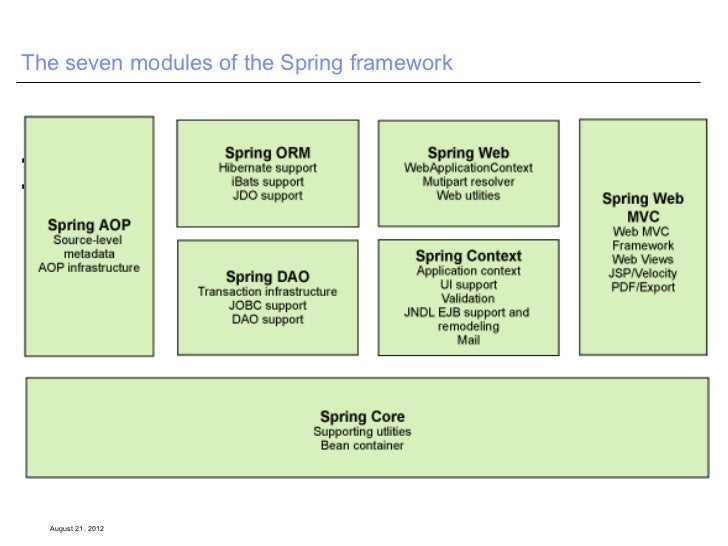 The seven modules of the Spring framework

Spring AOP
Source-level metadata
AOP infrastructure

Spring ORM
Hibernate support
iBats support
JDO support

Spring DAO
Transaction infrastructure
JOBC support
DAO support

Spring Web
WebApplicationContext
Mutipart resolver
Web utlities

Spring Context
Application context
UI support
Validation
JNDL EJB support and remodeling
Mail

Spring Web MVC
Web MVC
Framework
Web Views
JSP/Velocity
PDF/Export

Spring Core
Supporting utlities
Bean container

August 21, 2012